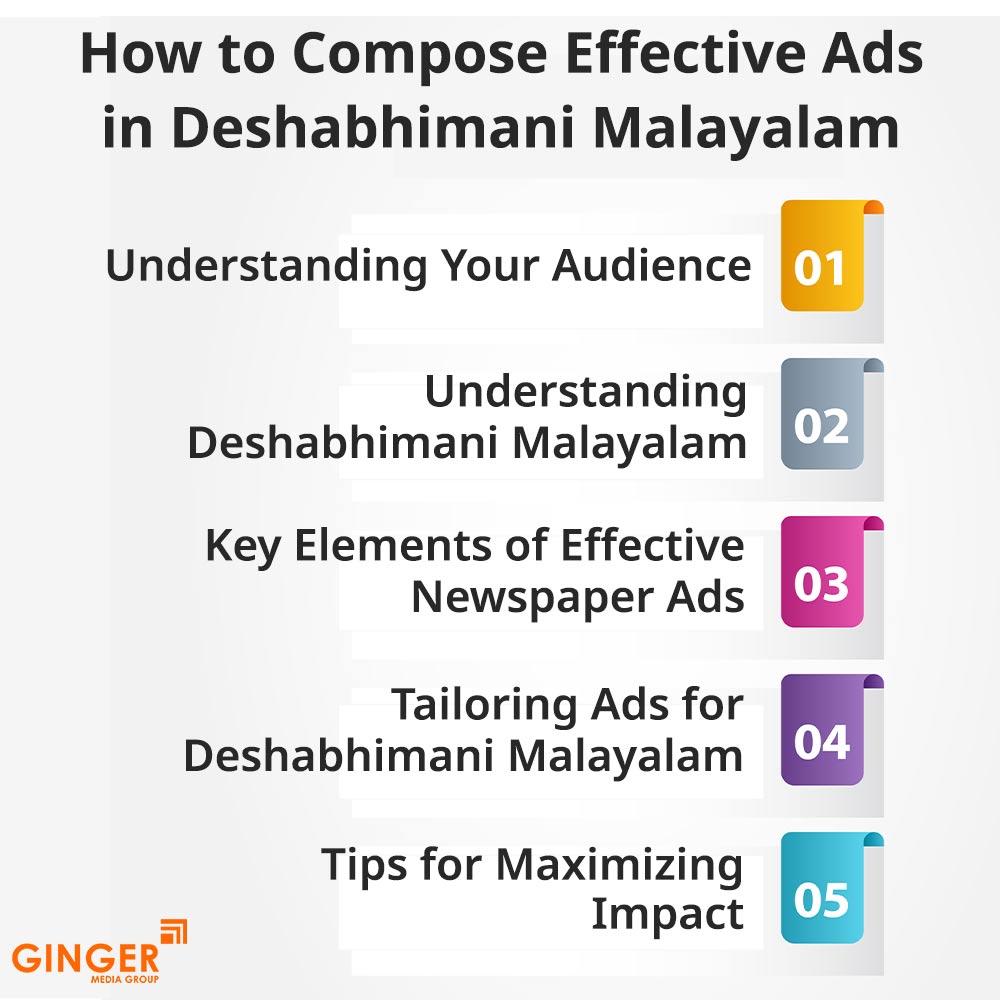 How to Compose Effective Ads in Deshabhimani Malayalam

Understanding Your Audience 01

Understanding Deshabhimani Malayalam 02

Key Elements of Effective Newspaper Ads 03

Tailoring Ads for Deshabhimani Malayalam 04

Tips for Maximizing Impact 05

GINGER MEDIA GROUP